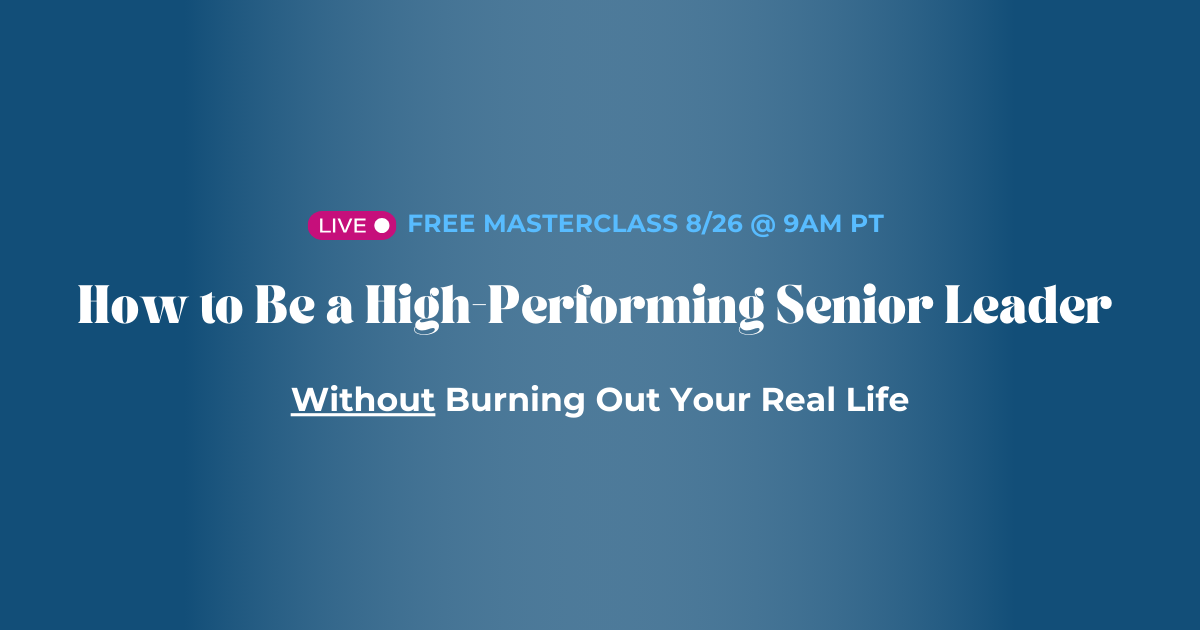 LIVE FREE MASTERCLASS 8/26 @ 9AM PT

How to Be a High-Performing Senior Leader

Without Burning Out Your Real Life